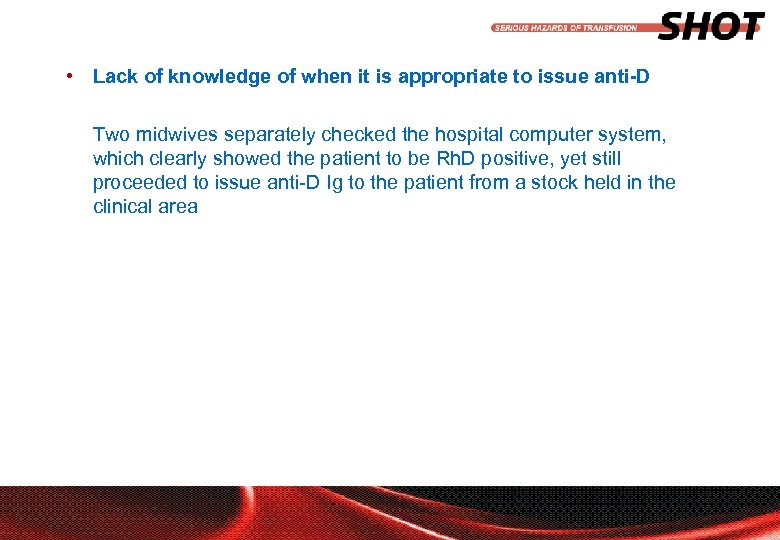 SERIOUS HAZARDS OF TRANSFUSION SHOT

• Lack of knowledge of when it is appropriate to issue anti-D

Two midwives separately checked the hospital computer system, which clearly showed the patient to be RhD positive, yet still proceeded to issue anti-D Ig to the patient from a stock held in the clinical area